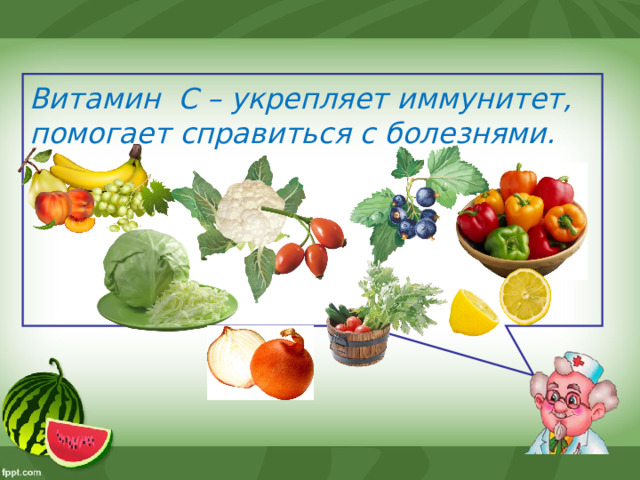 Витамин  С – укрепляет иммунитет, помогает справиться с болезнями.

fppt.com